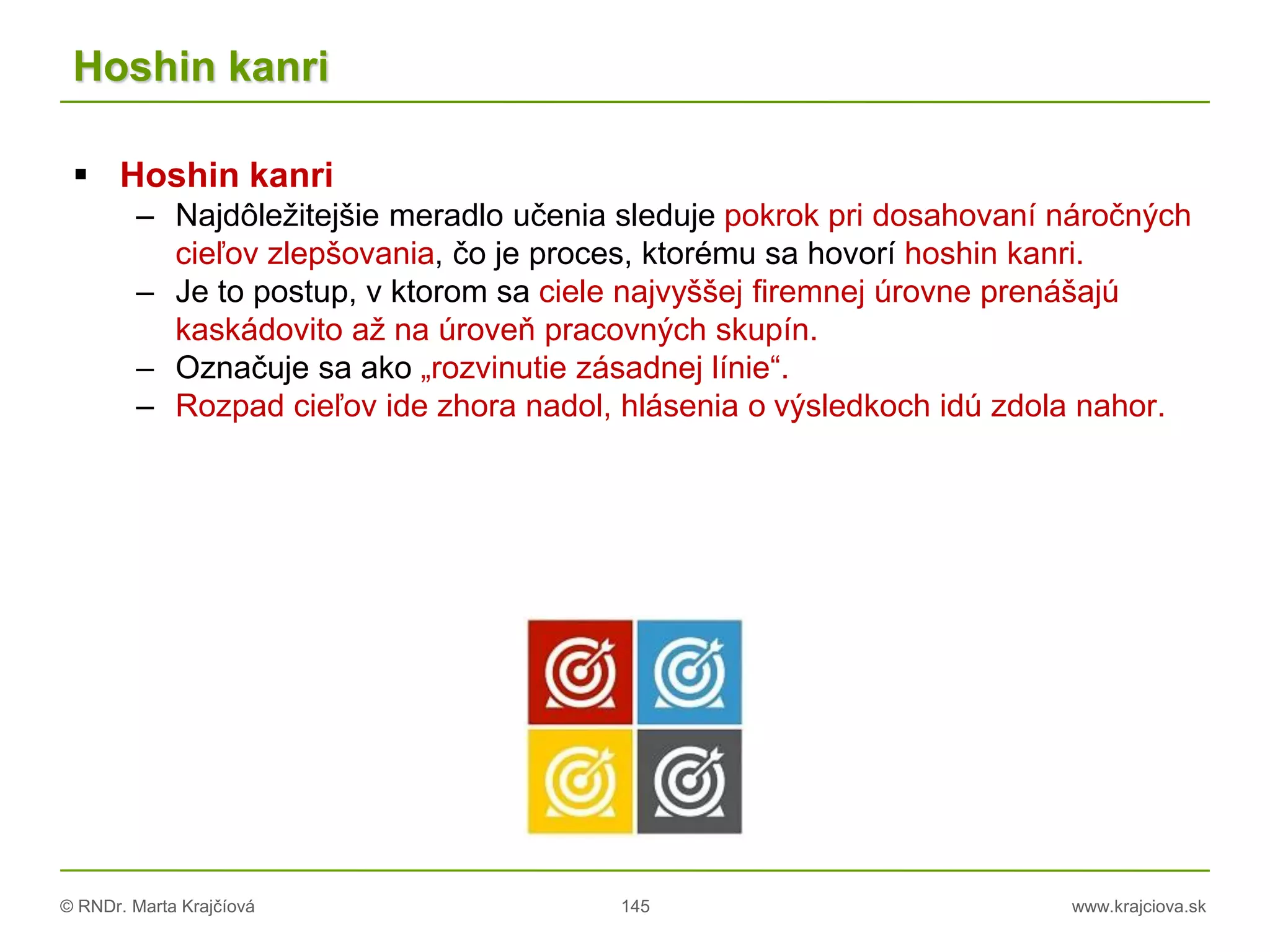 Hoshin kanri

▪ Hoshin kanri
– Najdôležitejšie meradlo učenia sleduje pokrok pri dosahovaní náročných cieľov zlepšovania, čo je proces, ktorému sa hovorí hoshin kanri.
– Je to postup, v ktorom sa ciele najvyššej firemnej úrovne prenášajú kaskádovito až na úroveň pracovných skupín.
– Označuje sa ako „rozvinutie zásadnej línie“.
– Rozpad cieľov ide zhora nadol, hlásenia o výsledkoch idú zdola nahor.

© RNDr. Marta Krajčíová
145
www.krajciova.sk